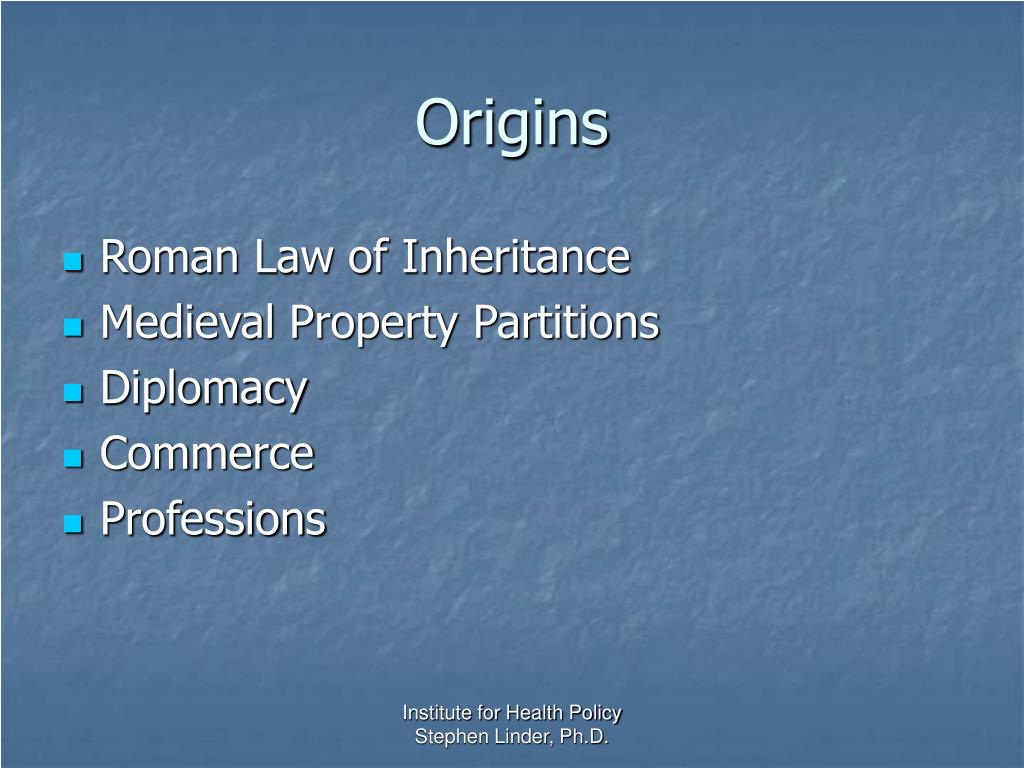 Origins

- Roman Law of Inheritance
- Medieval Property Partitions
- Diplomacy
- Commerce
- Professions

Institute for Health Policy
Stephen Linder, Ph.D.